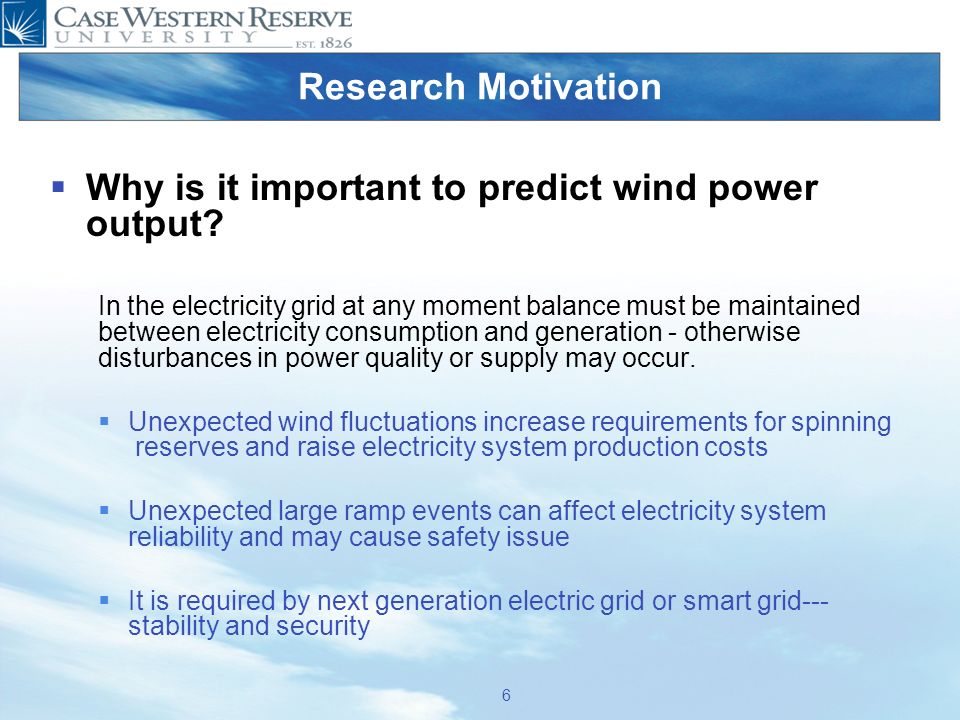 CASE WESTERN RESERVE
UNIVERSITY EST. 1826

Research Motivation

▪ Why is it important to predict wind power output?

In the electricity grid at any moment balance must be maintained between electricity consumption and generation - otherwise disturbances in power quality or supply may occur.

▪ Unexpected wind fluctuations increase requirements for spinning reserves and raise electricity system production costs

▪ Unexpected large ramp events can affect electricity system reliability and may cause safety issue

▪ It is required by next generation electric grid or smart grid--- stability and security

6